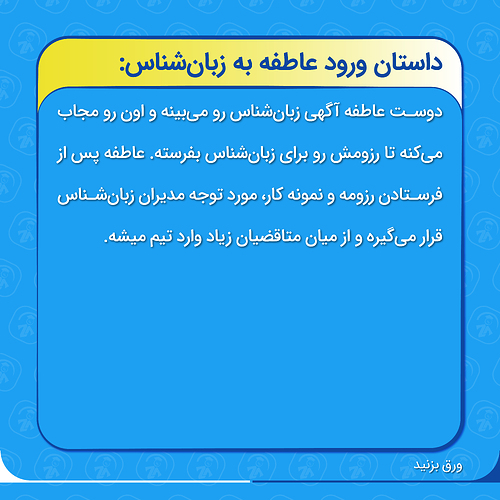 داستان ورود عاطفه به زبان‌شناس:

دوست عاطفه آگهی زبان‌شناس رو می‌بینه و اون رو مجاب می‌کنه تا رزومش رو برای زبان‌شناس بفرسته. عاطفه پس از فرستادن رزومه و نمونه کار، مورد توجه مدیران زبان‌شناس قرار می‌گیره و از میان متاقضیان زیاد وارد تیم میشه.

ورق بزنید